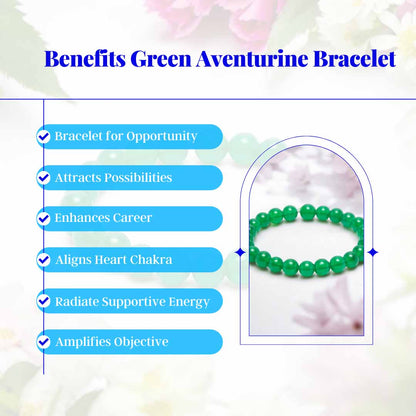 Benefits Green Aventurine Bracelet

Bracelet for Opportunity

Attracts Possibilities

Enhances Career

Aligns Heart Chakra

Radiate Supportive Energy

Amplifies Objective